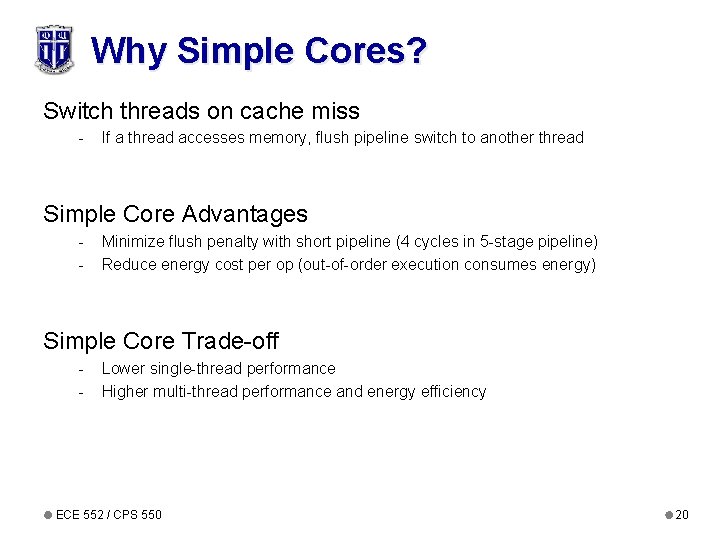 Why Simple Cores?

Switch threads on cache miss

- If a thread accesses memory, flush pipeline switch to another thread

Simple Core Advantages

- Minimize flush penalty with short pipeline (4 cycles in 5-stage pipeline)
- Reduce energy cost per op (out-of-order execution consumes energy)

Simple Core Trade-off

- Lower single-thread performance
- Higher multi-thread performance and energy efficiency

ECE 552 / CPS 550

20